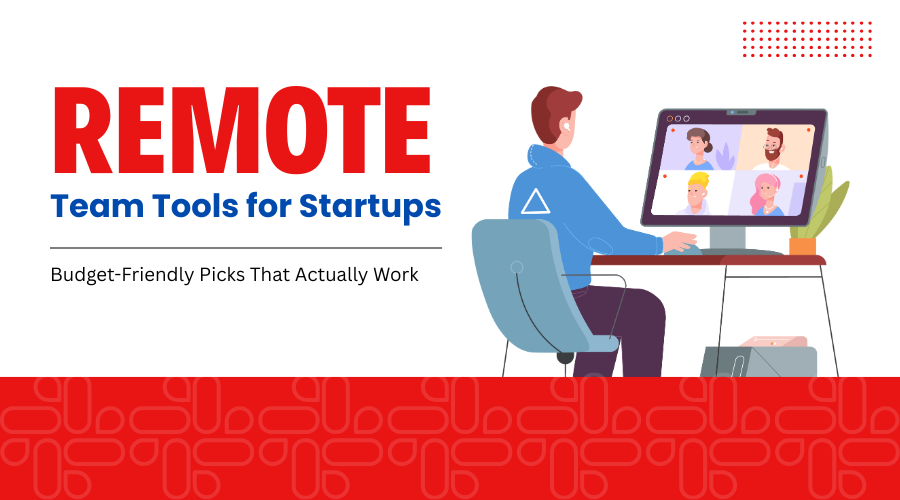 REMOTE
Team Tools for Startups

Budget-Friendly Picks That Actually Work